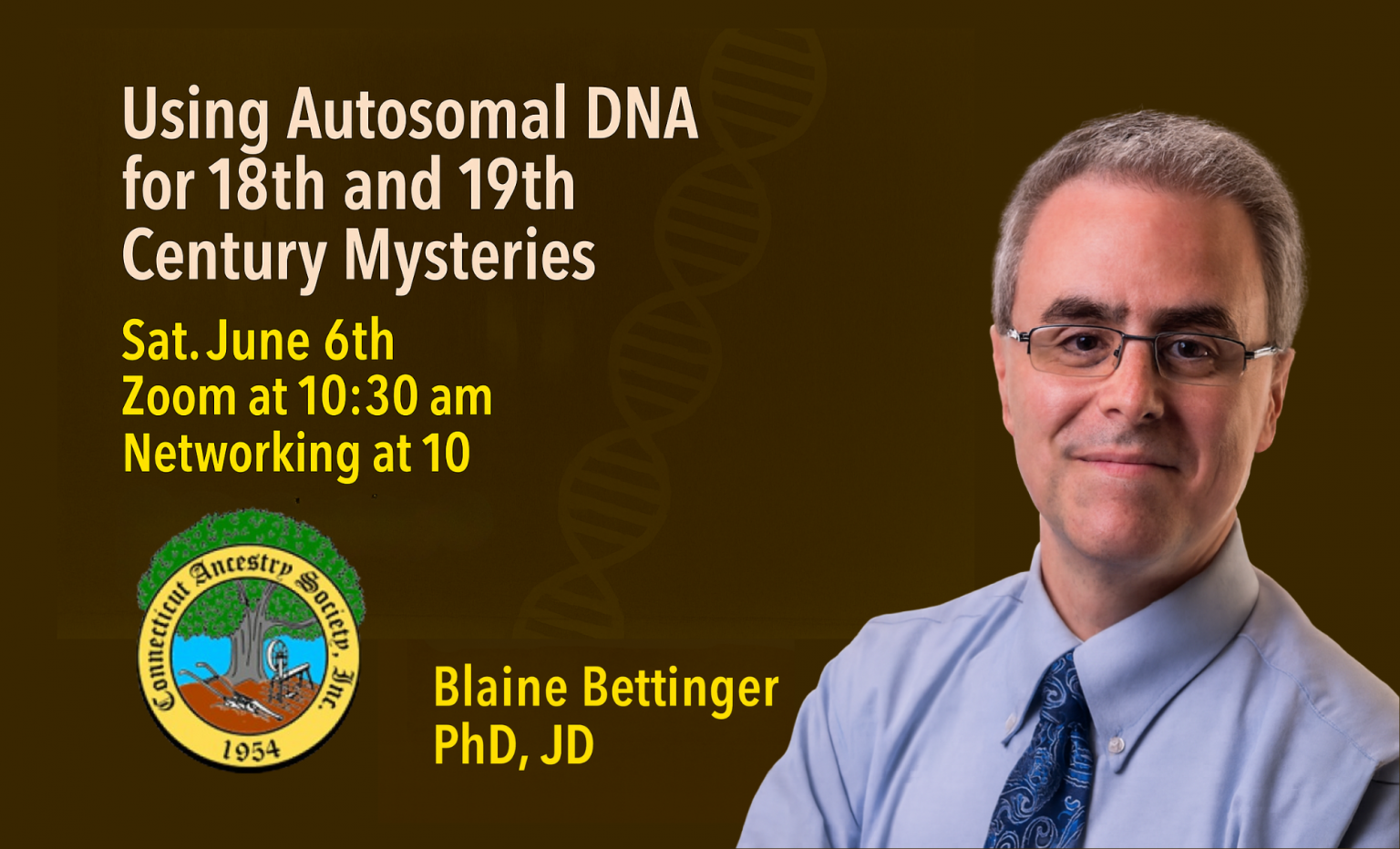 Using Autosomal DNA for 18th and 19th Century Mysteries

Sat. June 6th
Zoom at 10:30 am
Networking at 10

Connecticut Ancestry Society, Inc.
1954

Blaine Bettinger
PhD, JD